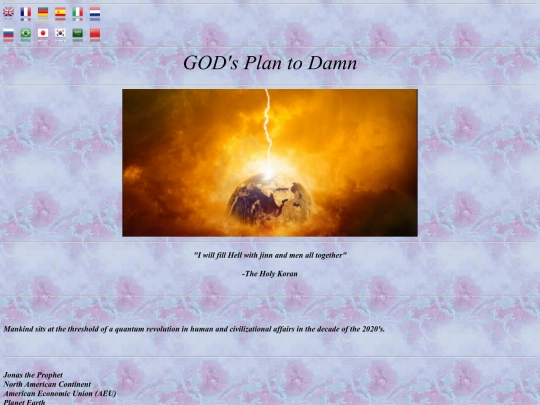 GOD's Plan to Damn

"I will fill Hell with jinn and men all together"

-The Holy Koran

Mankind sits at the threshold of a quantum revolution in human and civilizational affairs in the decade of the 2020's.

Jonas the Prophet
North American Continent
American Economic Union (AEU)
Planet Earth